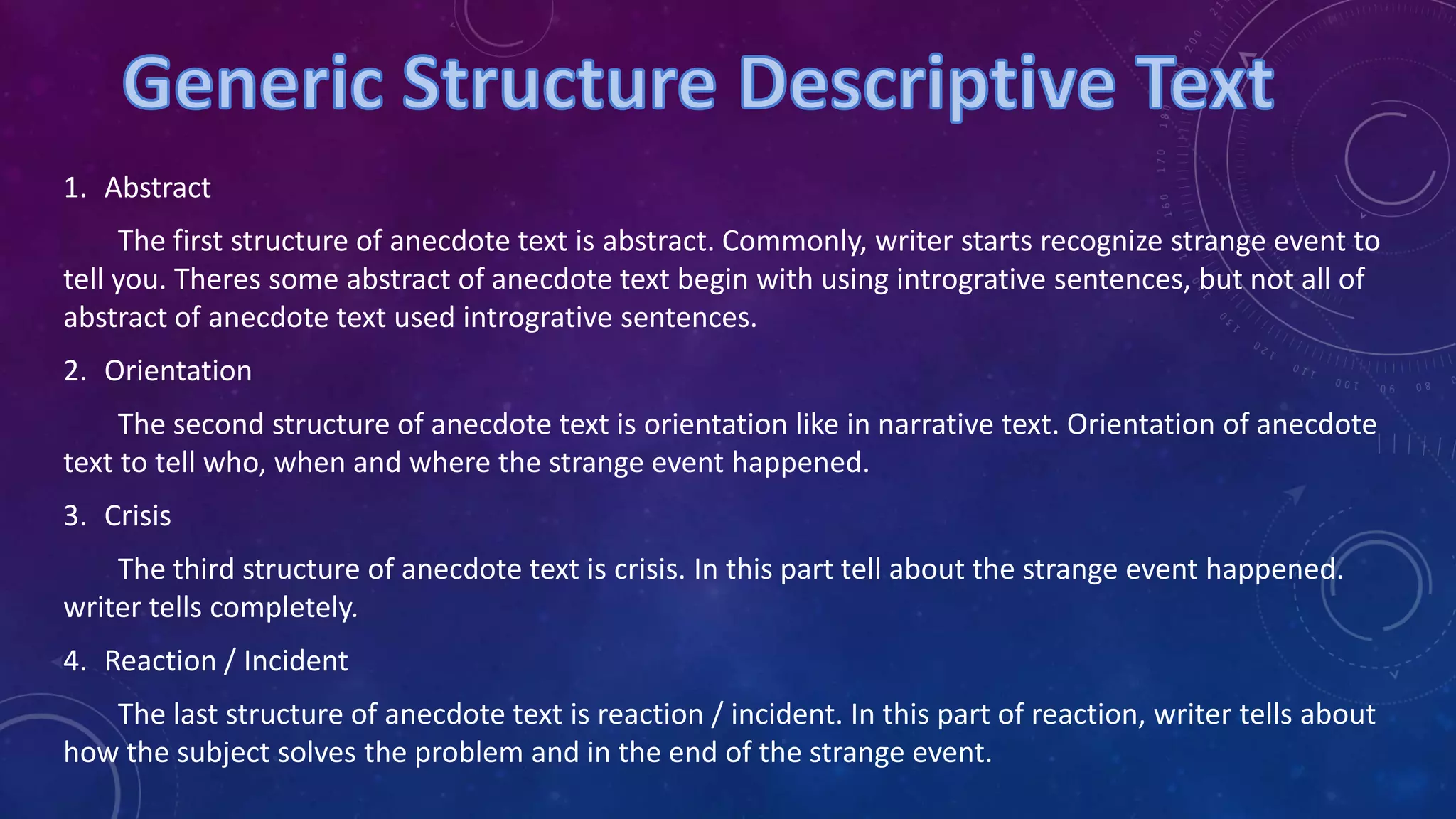 Generic Structure Descriptive Text

1. Abstract

The first structure of anecdote text is abstract. Commonly, writer starts recognize strange event to tell you. Theres some abstract of anecdote text begin with using introgrative sentences, but not all of abstract of anecdote text used introgrative sentences.

2. Orientation

The second structure of anecdote text is orientation like in narrative text. Orientation of anecdote text to tell who, when and where the strange event happened.

3. Crisis

The third structure of anecdote text is crisis. In this part tell about the strange event happened. writer tells completely.

4. Reaction / Incident

The last structure of anecdote text is reaction / incident. In this part of reaction, writer tells about how the subject solves the problem and in the end of the strange event.